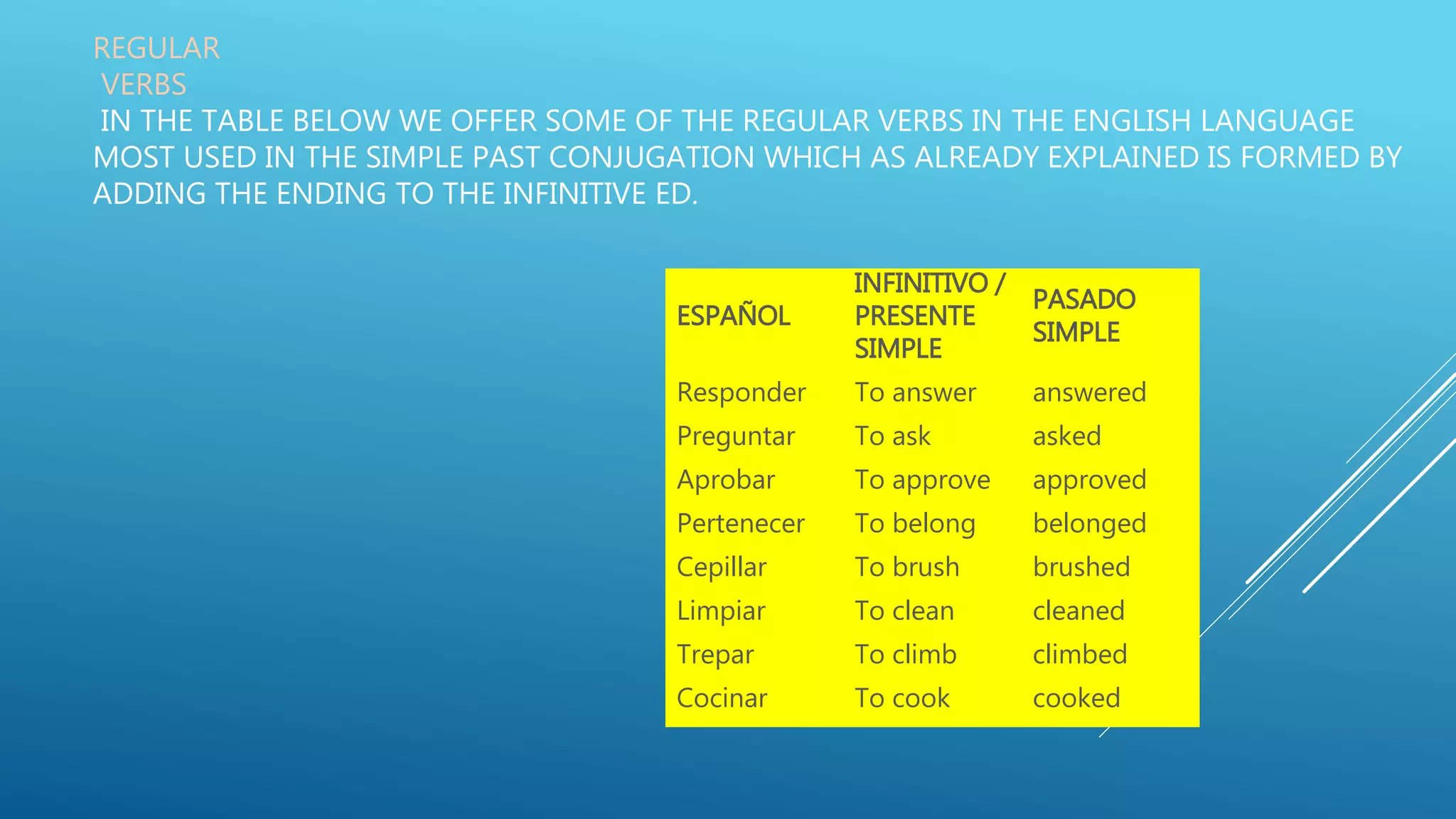 REGULAR
VERBS
IN THE TABLE BELOW WE OFFER SOME OF THE REGULAR VERBS IN THE ENGLISH LANGUAGE MOST USED IN THE SIMPLE PAST CONJUGATION WHICH AS ALREADY EXPLAINED IS FORMED BY ADDING THE ENDING TO THE INFINITIVE ED.

| ESPAÑOL | INFINITIVO / PRESENTE SIMPLE | PASADO SIMPLE |
|---|---|---|
| Responder | To answer | answered |
| Preguntar | To ask | asked |
| Aprobar | To approve | approved |
| Pertenecer | To belong | belonged |
| Cepillar | To brush | brushed |
| Limpiar | To clean | cleaned |
| Trepar | To climb | climbed |
| Cocinar | To cook | cooked |